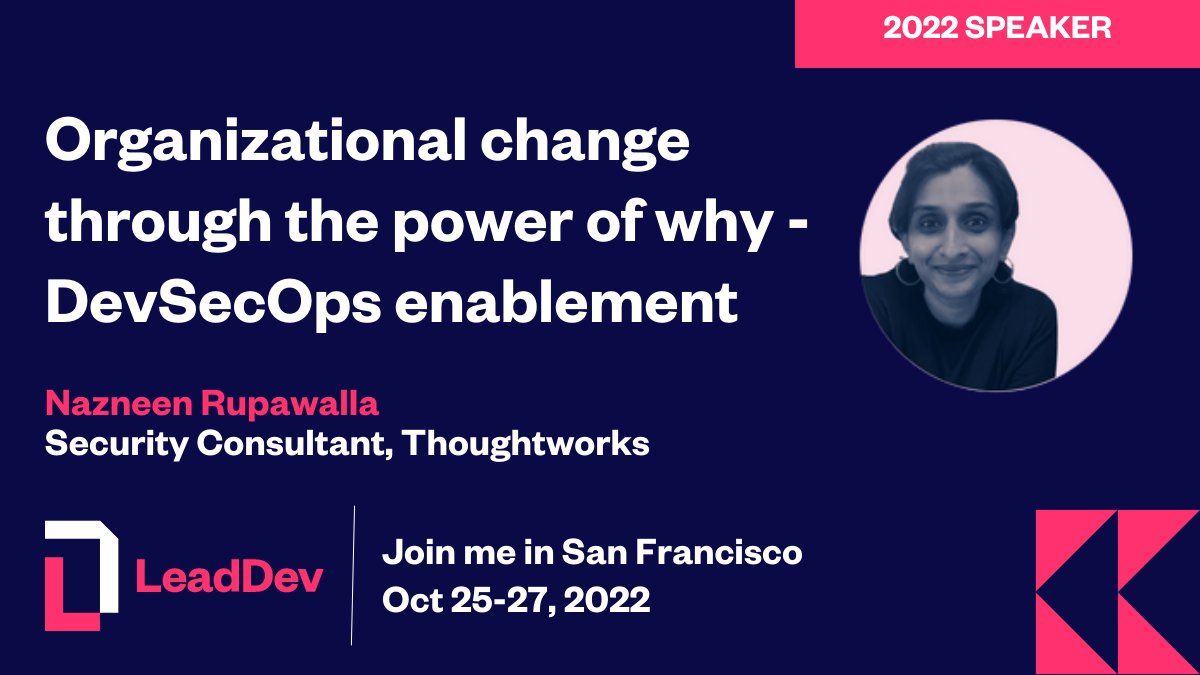 2022 SPEAKER

Organizational change through the power of why - DevSecOps enablement

Nazneen Rupawalla
Security Consultant, Thoughtworks

LeadDev

Join me in San Francisco
Oct 25-27, 2022